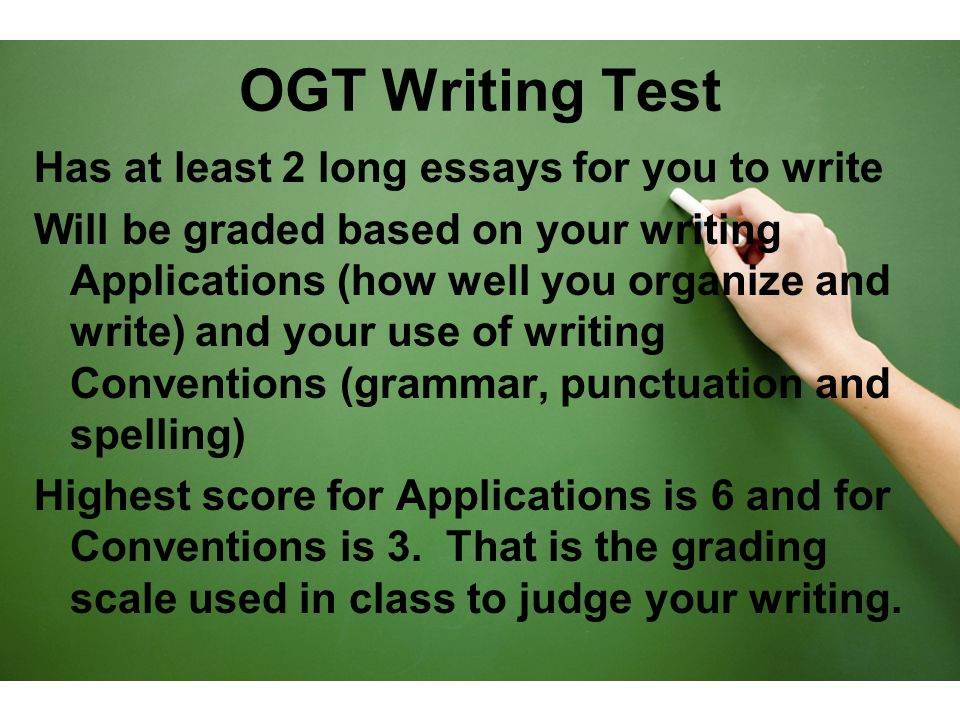 OGT Writing Test

Has at least 2 long essays for you to write

Will be graded based on your writing Applications (how well you organize and write) and your use of writing Conventions (grammar, punctuation and spelling)

Highest score for Applications is 6 and for Conventions is 3. That is the grading scale used in class to judge your writing.